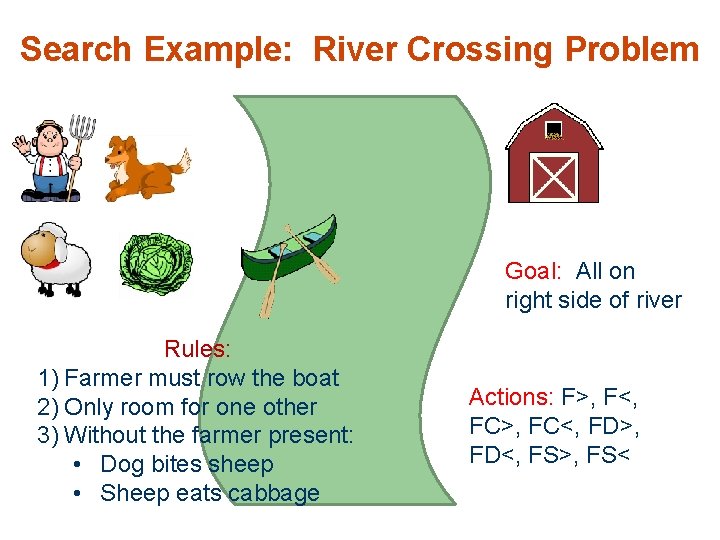 Search Example: River Crossing Problem

Goal: All on right side of river

Rules:
1) Farmer must row the boat
2) Only room for one other
3) Without the farmer present:
• Dog bites sheep
• Sheep eats cabbage

Actions: F>, F<, FC>, FC<, FD>, FD<, FS>, FS<